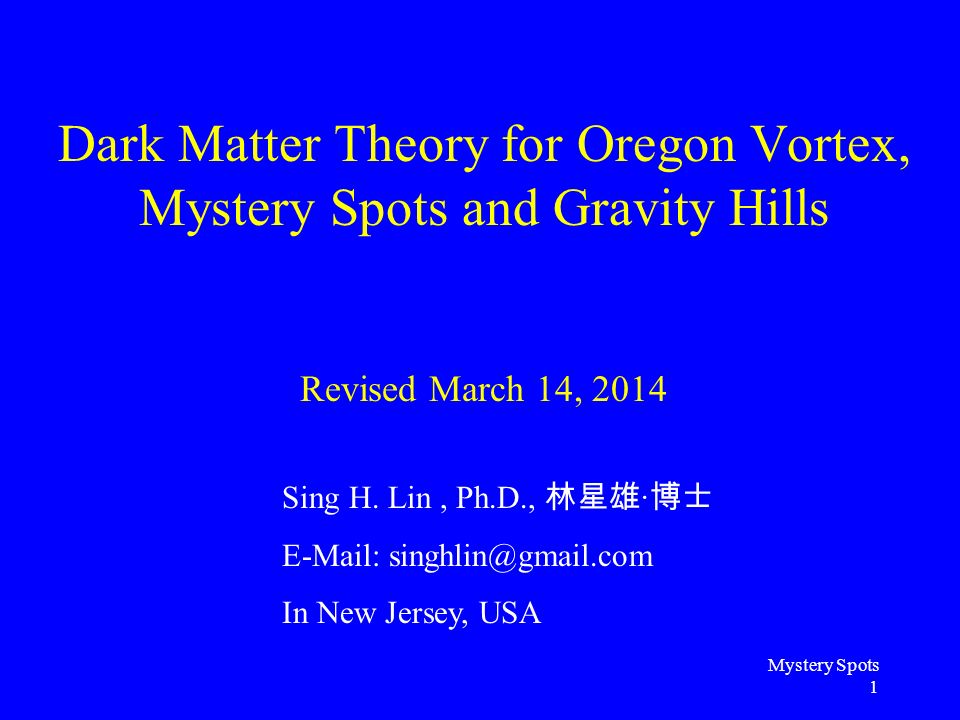 Dark Matter Theory for Oregon Vortex, Mystery Spots and Gravity Hills

Revised March 14, 2014

Sing H. Lin , Ph.D., 林星雄·博士

E-Mail: singhlin@gmail.com

In New Jersey, USA

Mystery Spots
1